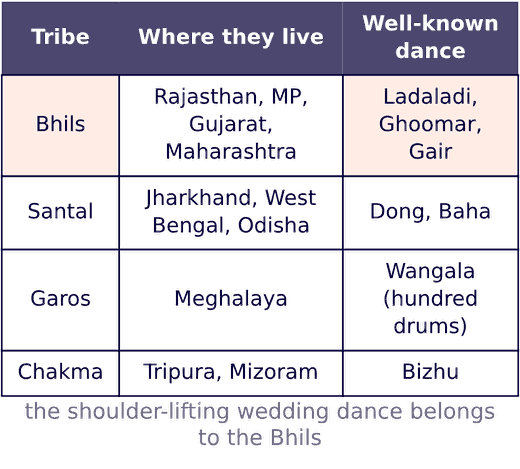 | Tribe | Where they live | Well-known dance |
|---|---|---|
| Bhils | Rajasthan, MP, Gujarat, Maharashtra | Ladaladi, Ghoomar, Gair |
| Santal | Jharkhand, West Bengal, Odisha | Dong, Baha |
| Garos | Meghalaya | Wangala (hundred drums) |
| Chakma | Tripura, Mizoram | Bizhu |

the shoulder-lifting wedding dance belongs to the Bhils